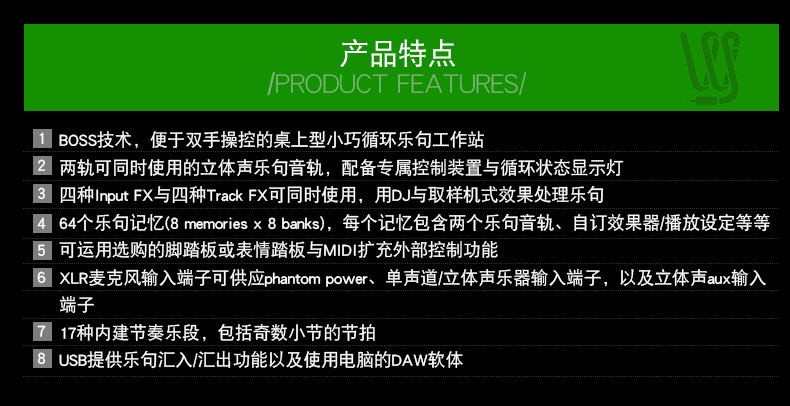 产品特点

/PRODUCT FEATURES/

1 BOSS技术，便于双手操控的桌上型小巧循环乐句工作站

2 两轨可同时使用的立体声乐句音轨，配备专属控制装置与循环状态显示灯

3 四种Input FX与四种Track FX可同时使用，用DJ与取样机式效果处理乐句

4 64个乐句记忆(8 memories x 8 banks)，每个记忆包含两个乐句音轨、自订效果器/播放设定等等

5 可运用选购的脚踏板或表情踏板与MIDI扩充外部控制功能

6 XLR麦克风输入端子可供应phantom power、单声道/立体声乐器输入端子，以及立体声aux输入端子

7 17种内建节奏乐段，包括奇数小节的节拍

8 USB提供乐句汇入/汇出功能以及使用电脑的DAW软体